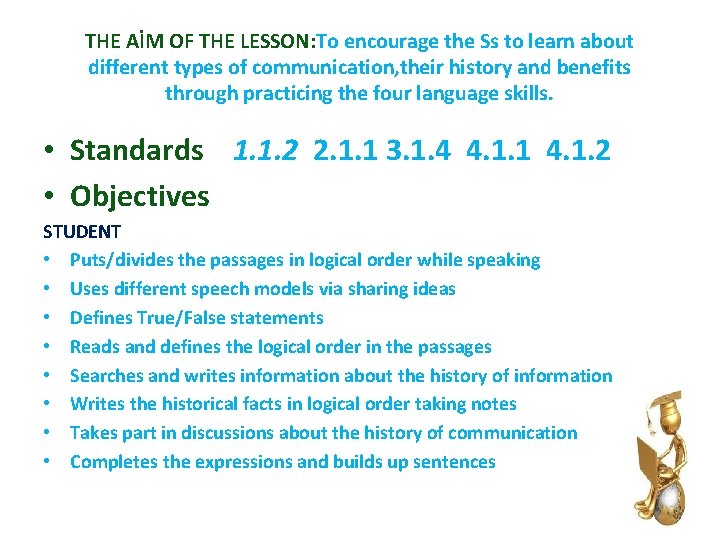 THE AİM OF THE LESSON:To encourage the Ss to learn about different types of communication,their history and benefits through practicing the four language skills.

• Standards 1.1.2 2.1.1 3.1.4 4.1.1 4.1.2
• Objectives

STUDENT
• Puts/divides the passages in logical order while speaking
• Uses different speech models via sharing ideas
• Defines True/False statements
• Reads and defines the logical order in the passages
• Searches and writes information about the history of information
• Writes the historical facts in logical order taking notes
• Takes part in discussions about the history of communication
• Completes the expressions and builds up sentences